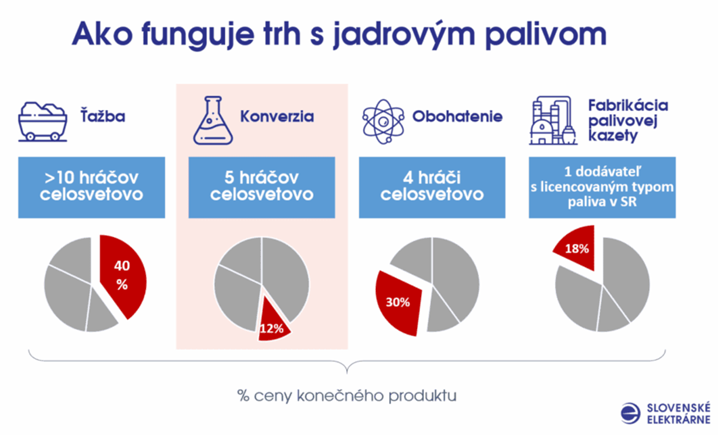 Ako funguje trh s jadrovým palivom

Ťažba

>10 hráčov celosvetovo

40 %

Konverzia

5 hráčov celosvetovo

12%

Obohatenie

4 hráči celosvetovo

30%

Fabrikácia palivovej kazety

1 dodávateľ s licencovaným typom paliva v SR

18%

% ceny konečného produktu

SLOVENSKÉ ELEKTRÁRNE